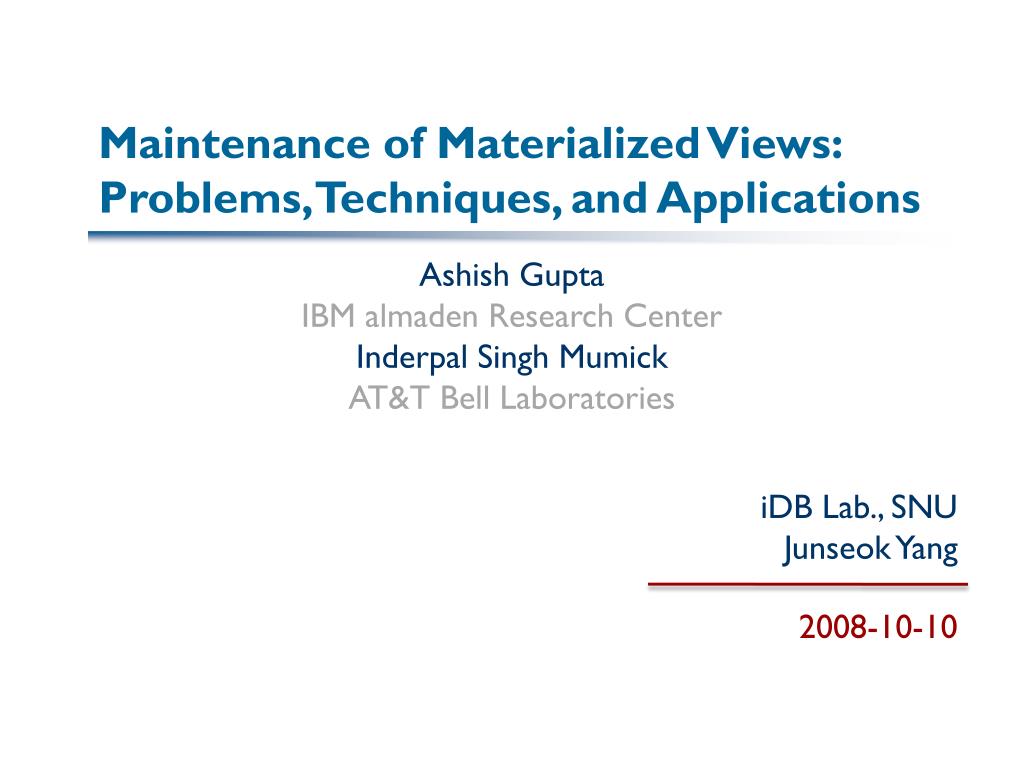 Maintenance of Materialized Views: Problems, Techniques, and Applications

Ashish Gupta
IBM almaden Research Center
Inderpal Singh Mumick
AT&T Bell Laboratories

iDB Lab., SNU
Junseok Yang

2008-10-10